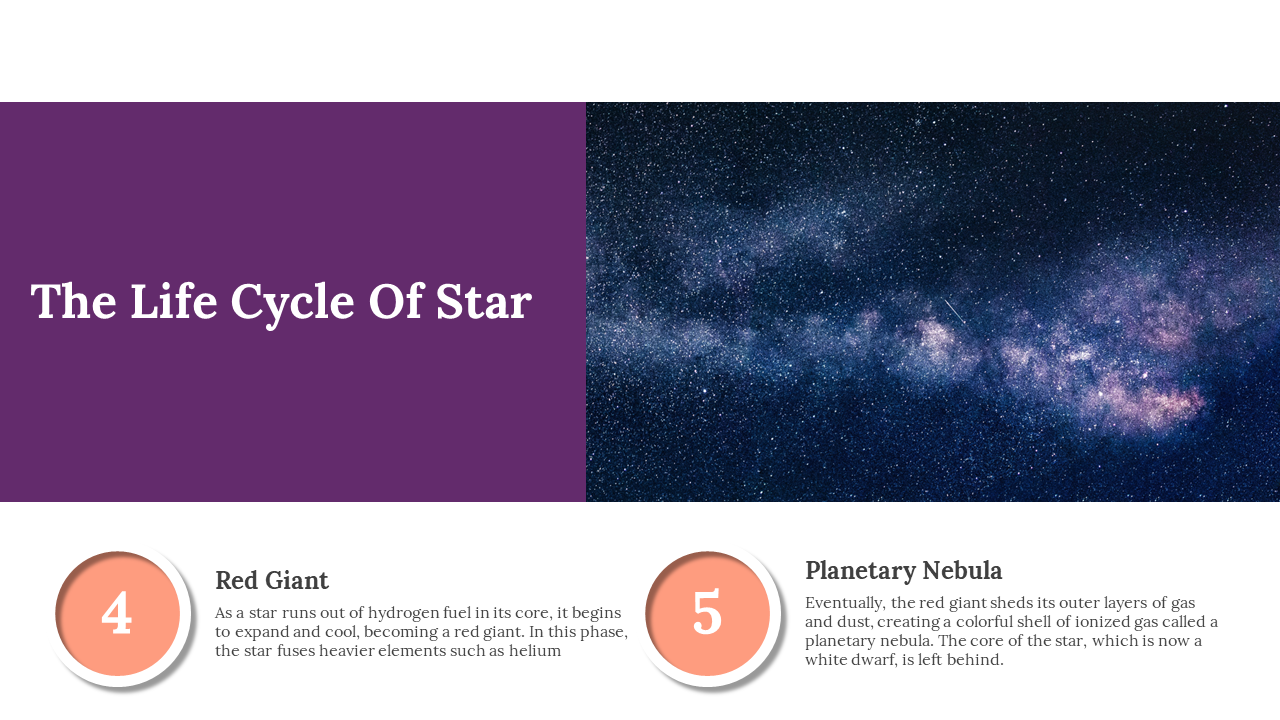 The Life Cycle Of Star

4

Red Giant

As a star runs out of hydrogen fuel in its core, it begins to expand and cool, becoming a red giant. In this phase, the star fuses heavier elements such as helium

5

Planetary Nebula

Eventually, the red giant sheds its outer layers of gas and dust, creating a colorful shell of ionized gas called a planetary nebula. The core of the star, which is now a white dwarf, is left behind.